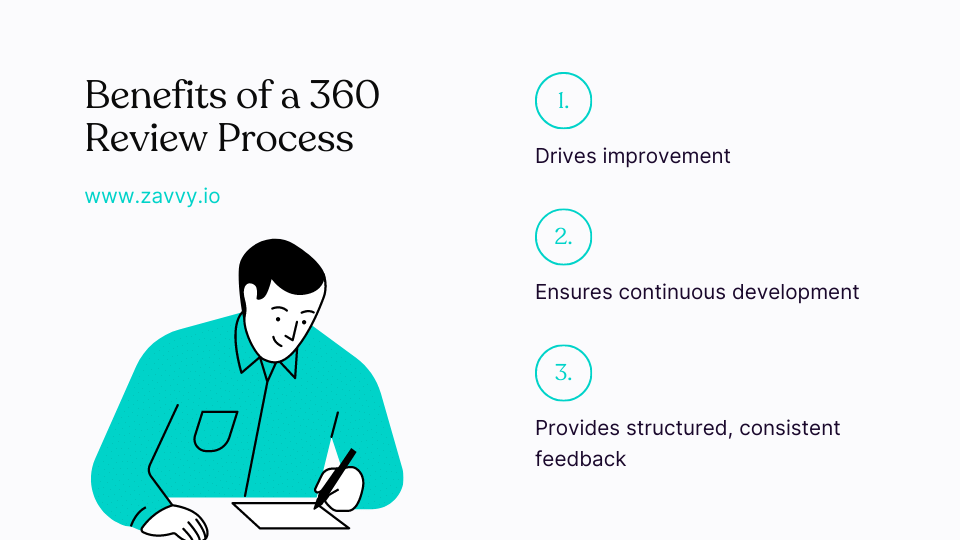 Benefits of a 360 Review Process

www.zavvy.io

1.

Drives improvement

2.

Ensures continuous development

3.

Provides structured, consistent feedback